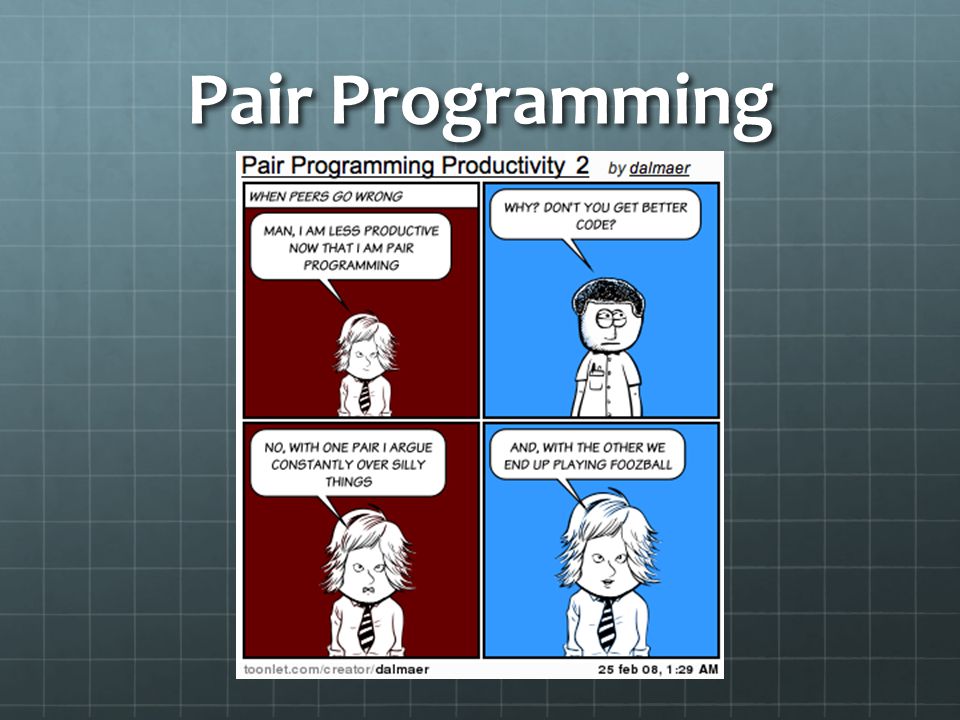 Pair Programming

Pair Programming Productivity 2 by dalmaer

WHEN PEERS GO WRONG

MAN, I AM LESS PRODUCTIVE NOW THAT I AM PAIR PROGRAMMING

WHY? DON'T YOU GET BETTER CODE?

NO, WITH ONE PAIR I ARGUE CONSTANTLY OVER SILLY THINGS

AND, WITH THE OTHER WE END UP PLAYING FOOZBALL

toonlet.com/creator/dalmaer

25 feb 08, 1:29 AM